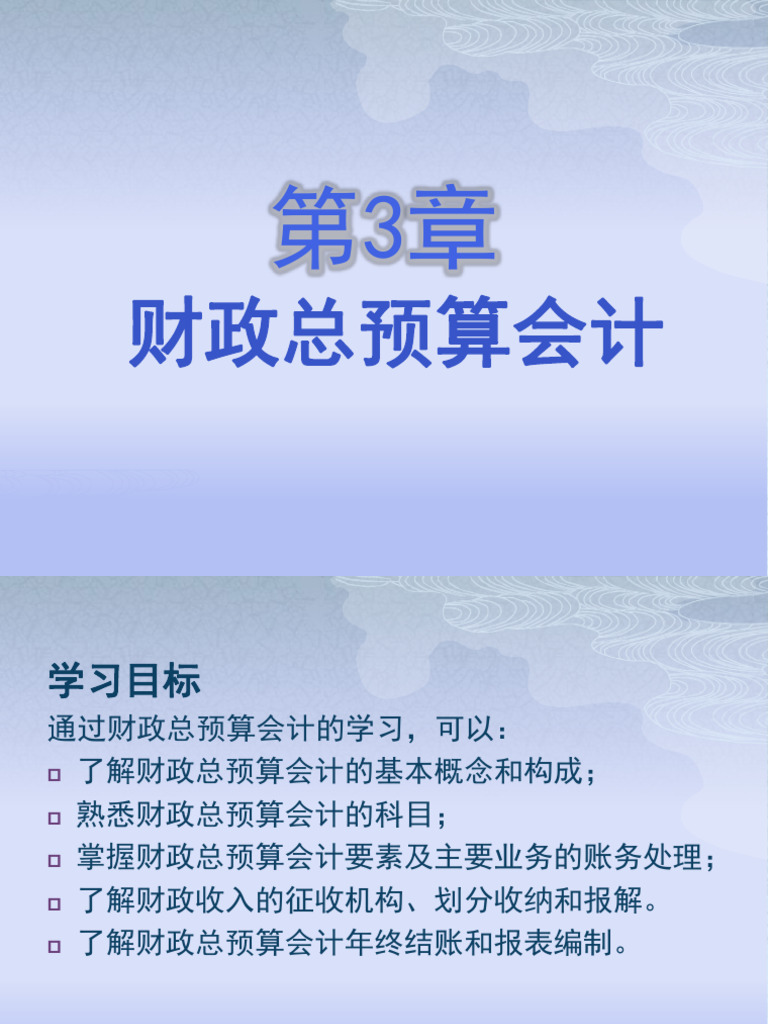 第3章
财政总预算会计

学习目标
通过财政总预算会计的学习，可以：
□ 了解财政总预算会计的基本概念和构成；
□ 熟悉财政总预算会计的科目；
□ 掌握财政总预算会计要素及主要业务的账务处理；
□ 了解财政收入的征收机构、划分收纳和报解。
□ 了解财政总预算会计年终结账和报表编制。